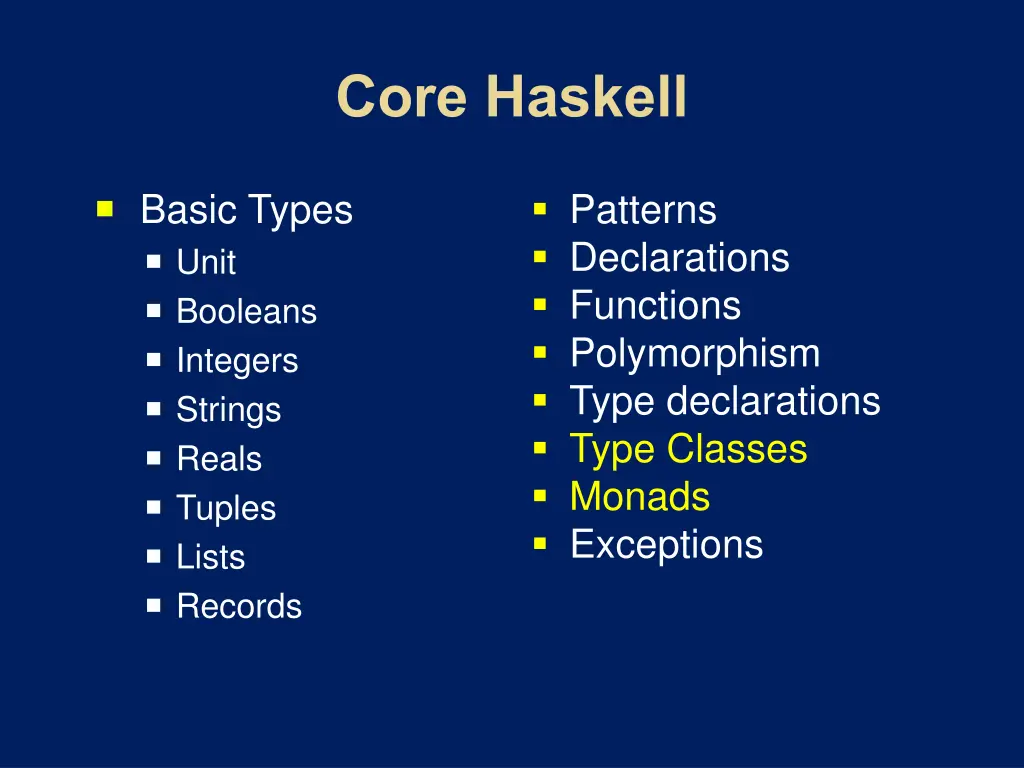 Core Haskell

- Basic Types
  - Unit
  - Booleans
  - Integers
  - Strings
  - Reals
  - Tuples
  - Lists
  - Records

- Patterns
- Declarations
- Functions
- Polymorphism
- Type declarations
- Type Classes
- Monads
- Exceptions